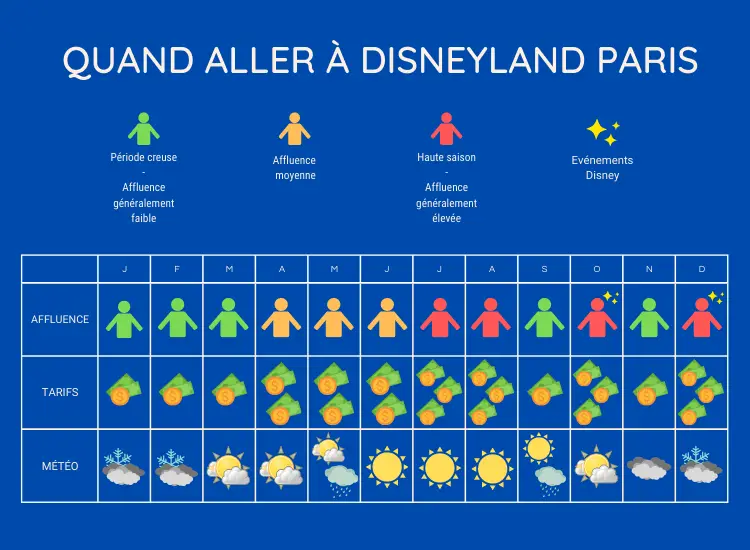 QUAND ALLER À DISNEYLAND PARIS

Période creuse
-
Affluence généralement faible

Affluence moyenne

Haute saison
-
Affluence généralement élevée

Evénements Disney

| | J | F | M | A | M | J | J | A | S | O | N | D |
|---|---|---|---|---|---|---|---|---|---|---|---|---|
| AFFLUENCE | | | | | | | | | | | | |
| TARIFS | | | | | | | | | | | | |
| MÉTÉO | | | | | | | | | | | | |